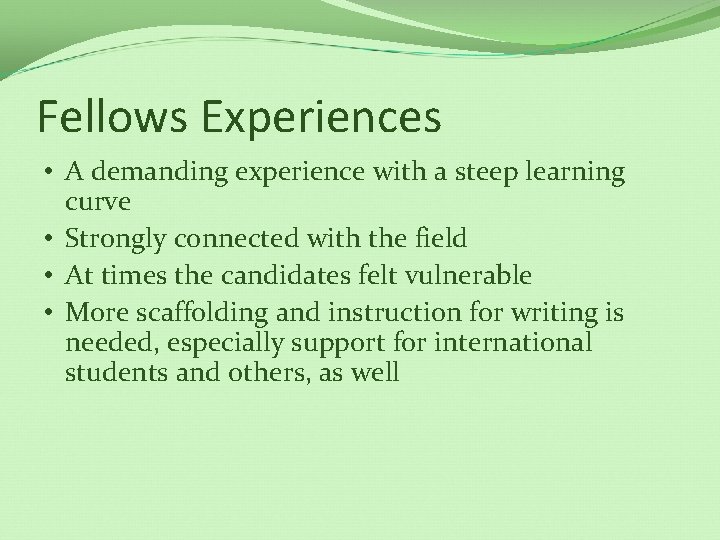 Fellows Experiences

• A demanding experience with a steep learning curve
• Strongly connected with the field
• At times the candidates felt vulnerable
• More scaffolding and instruction for writing is needed, especially support for international students and others, as well